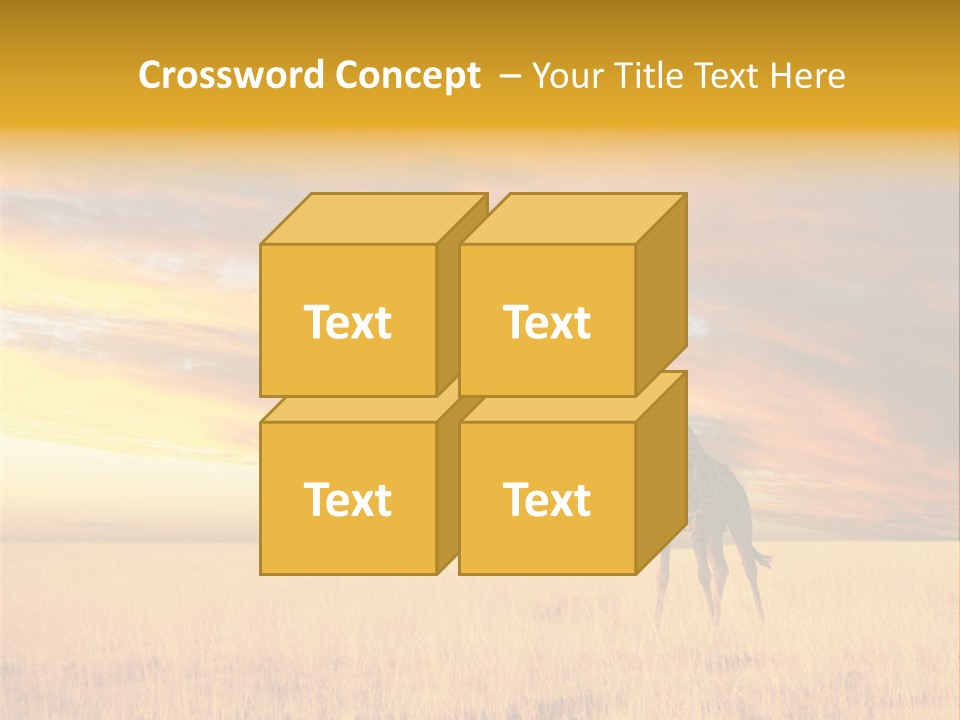 Crossword Concept – Your Title Text Here

Text

Text

Text

Text